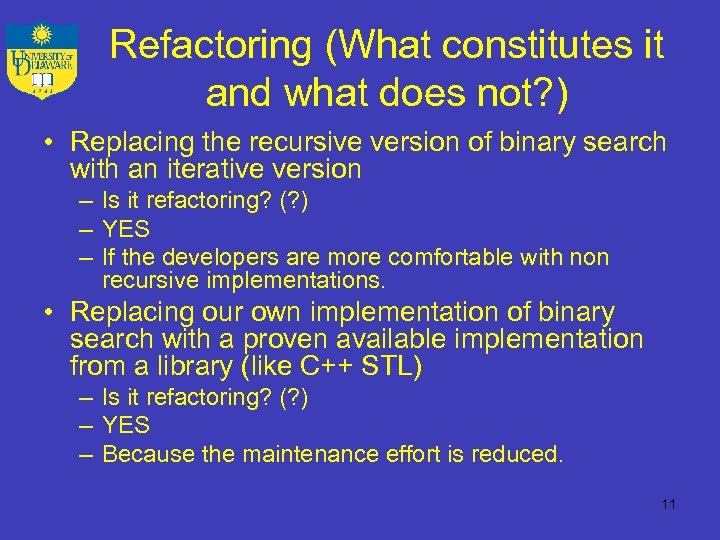 UNIVERSITY OF DELAWARE
1743

Refactoring (What constitutes it and what does not?)

• Replacing the recursive version of binary search with an iterative version
– Is it refactoring? (?)
– YES
– If the developers are more comfortable with non recursive implementations.

• Replacing our own implementation of binary search with a proven available implementation from a library (like C++ STL)
– Is it refactoring? (?)
– YES
– Because the maintenance effort is reduced.

11